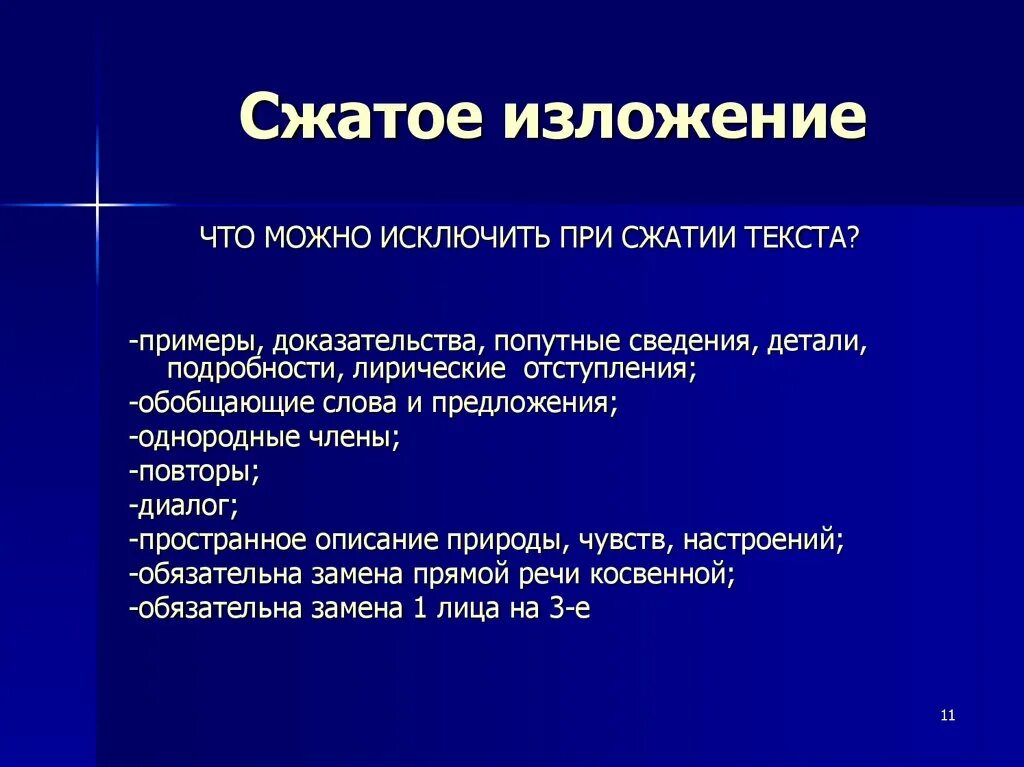 Сжатое изложение

ЧТО МОЖНО ИСКЛЮЧИТЬ ПРИ СЖАТИИ ТЕКСТА?

-примеры, доказательства, попутные сведения, детали, подробности, лирические отступления;
-обобщающие слова и предложения;
-однородные члены;
-повторы;
-диалог;
-пространное описание природы, чувств, настроений;
-обязательна замена прямой речи косвенной;
-обязательна замена 1 лица на 3-е

11